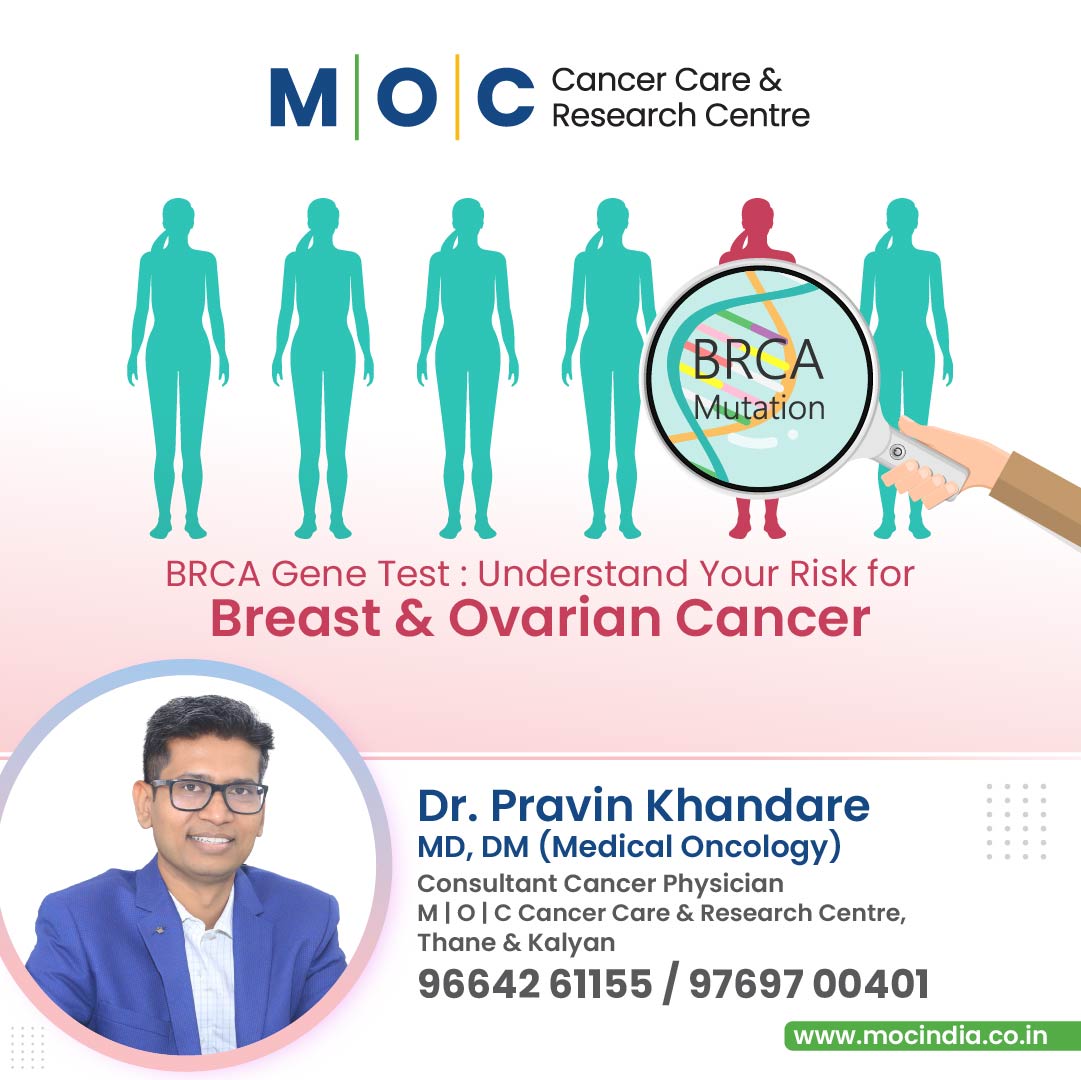 M | O | C Cancer Care & Research Centre

BRCA Mutation

BRCA Gene Test : Understand Your Risk for
Breast & Ovarian Cancer

Dr. Pravin Khandare
MD, DM (Medical Oncology)
Consultant Cancer Physician
M | O | C Cancer Care & Research Centre, Thane & Kalyan
96642 61155 / 97697 00401

www.mocindia.co.in